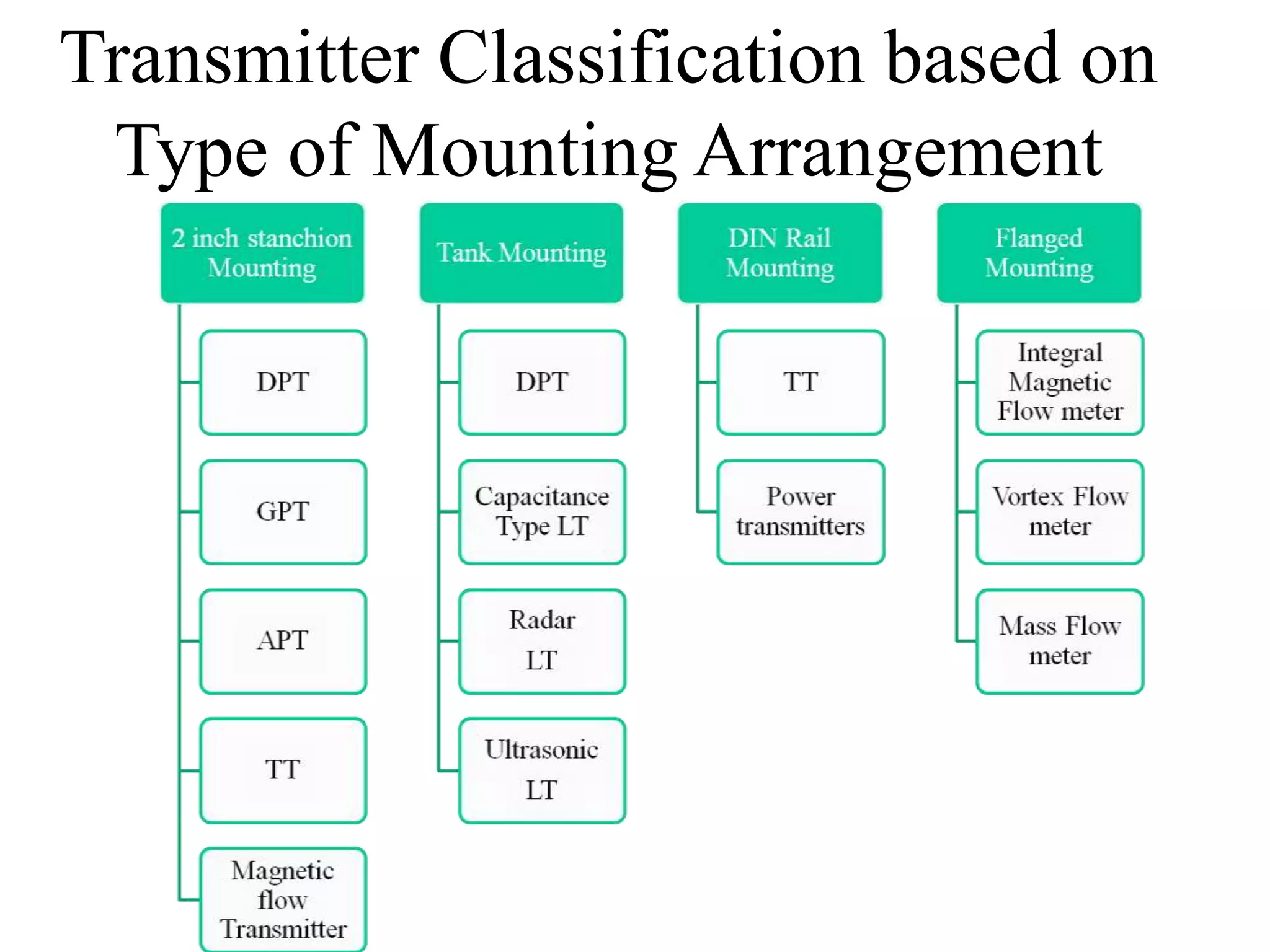 Transmitter Classification based on Type of Mounting Arrangement

2 inch stanchion Mounting

DPT

GPT

APT

TT

Magnetic flow Transmitter

Tank Mounting

DPT

Capacitance Type LT

Radar LT

Ultrasonic LT

DIN Rail Mounting

TT

Power transmitters

Flanged Mounting

Integral Magnetic Flow meter

Vortex Flow meter

Mass Flow meter